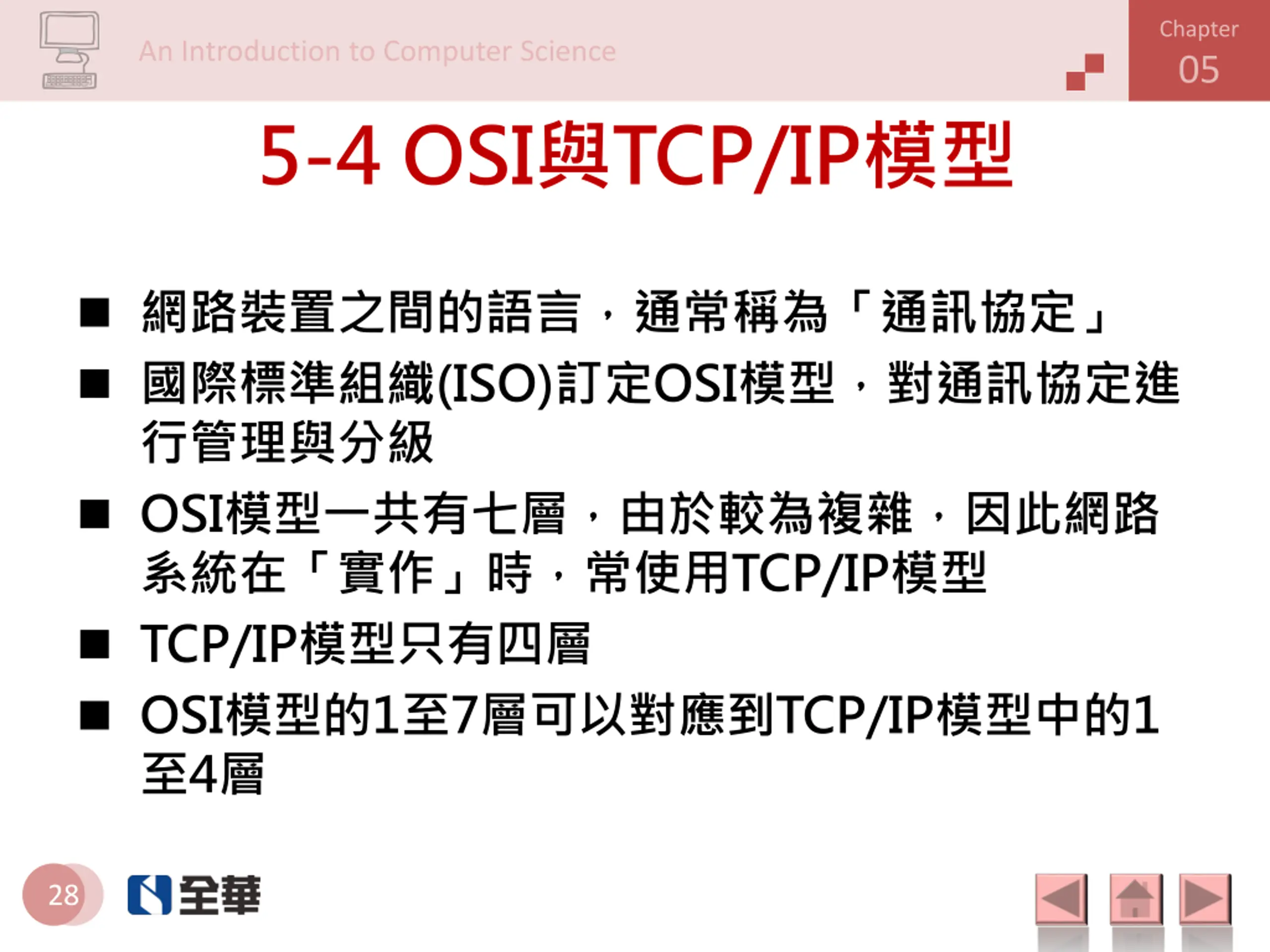 An Introduction to Computer Science

Chapter 05

5-4 OSI與TCP/IP模型

■ 網路裝置之間的語言，通常稱為「通訊協定」

■ 國際標準組織(ISO)訂定OSI模型，對通訊協定進行管理與分級

■ OSI模型一共有七層，由於較為複雜，因此網路系統在「實作」時，常使用TCP/IP模型

■ TCP/IP模型只有四層

■ OSI模型的1至7層可以對應到TCP/IP模型中的1至4層

28

全華